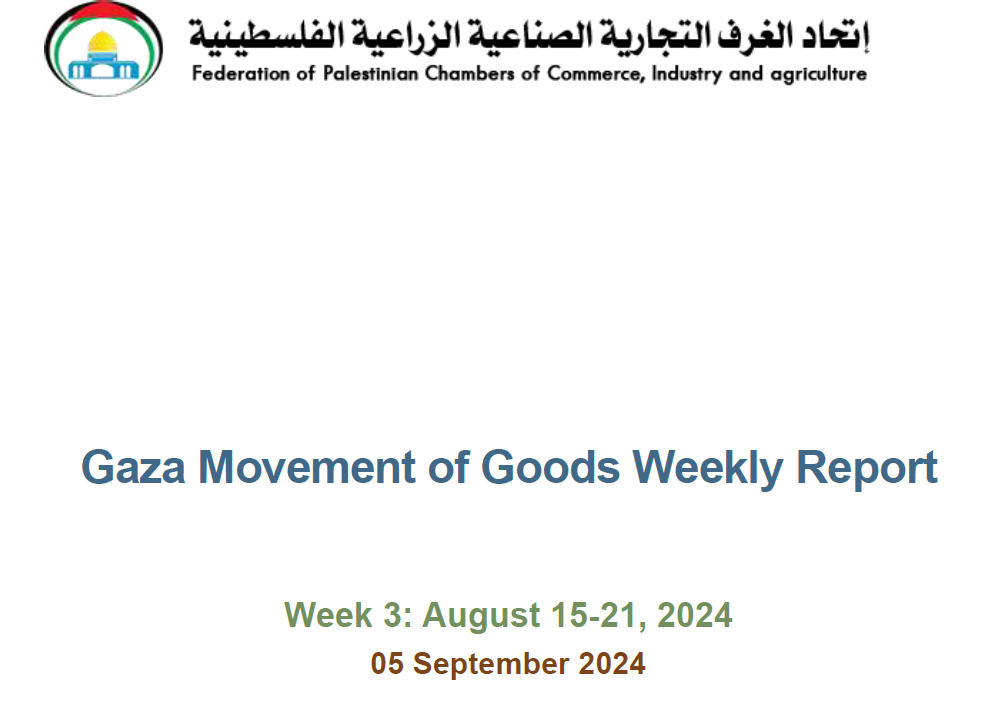 إتحاد الغرف التجارية الصناعية الزراعية الفلسطينية
Federation of Palestinian Chambers of Commerce, Industry and agriculture

Gaza Movement of Goods Weekly Report

Week 3: August 15-21, 2024
05 September 2024